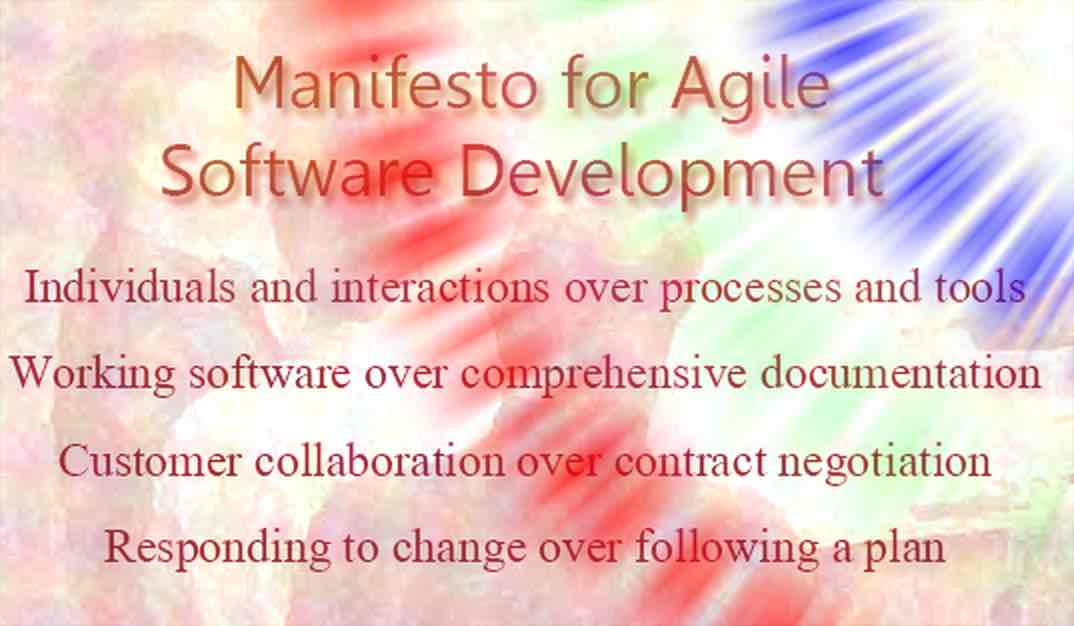 Manifesto for Agile Software Development

Individuals and interactions over processes and tools

Working software over comprehensive documentation

Customer collaboration over contract negotiation

Responding to change over following a plan